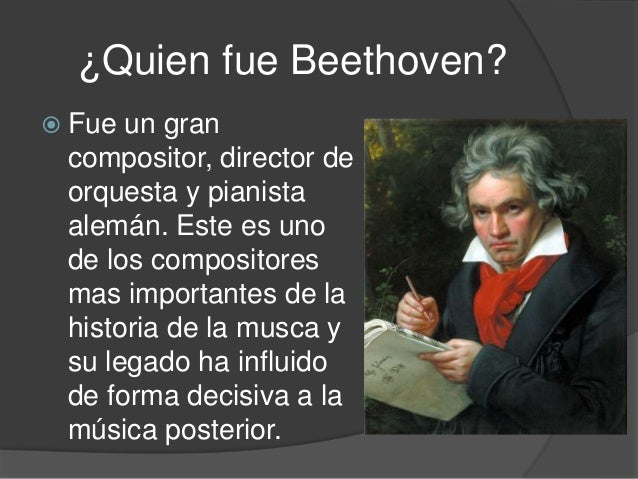 ¿Quien fue Beethoven?

Fue un gran compositor, director de orquesta y pianista alemán. Este es uno de los compositores mas importantes de la historia de la musca y su legado ha influido de forma decisiva a la música posterior.